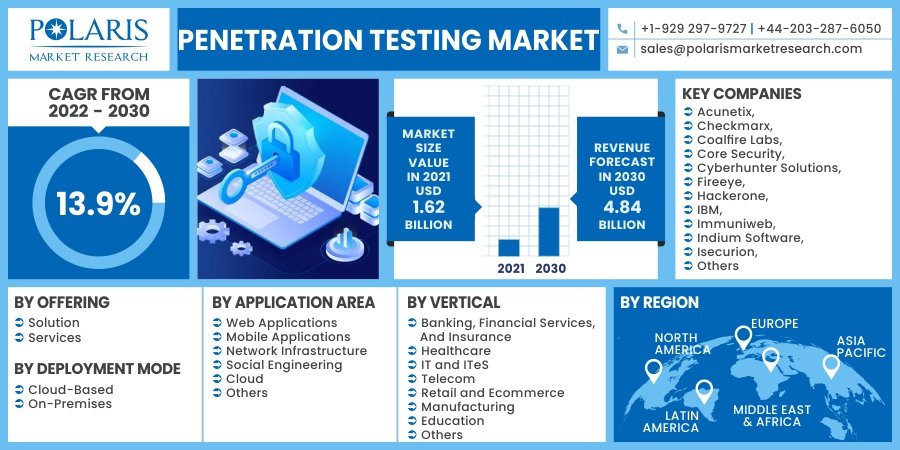 POLARIS
MARKET RESEARCH

PENETRATION TESTING MARKET

+1-929 297-9727 | +44-203-287-6050
sales@polarismarketresearch.com

CAGR FROM 2022 - 2030

13.9%

MARKET SIZE VALUE IN 2021 USD 1.62 BILLION

2021 2030

REVENUE FORECAST IN 2030 USD 4.84 BILLION

KEY COMPANIES
Acunetix,
Checkmarx,
Coalfire Labs,
Core Security,
Cyberhunter Solutions,
Fireeye,
Hackerone,
IBM,
Immuniweb,
Indium Software,
Isecurion,
Others

BY OFFERING
Solution
Services

BY DEPLOYMENT MODE
Cloud-Based
On-Premises

BY APPLICATION AREA
Web Applications
Mobile Applications
Network Infrastructure
Social Engineering
Cloud
Others

BY VERTICAL
Banking, Financial Services, And Insurance
Healthcare
IT and ITeS
Telecom
Retail and Ecommerce
Manufacturing
Education
Others

BY REGION
NORTH AMERICA
EUROPE
ASIA PACIFIC
LATIN AMERICA
MIDDLE EAST & AFRICA